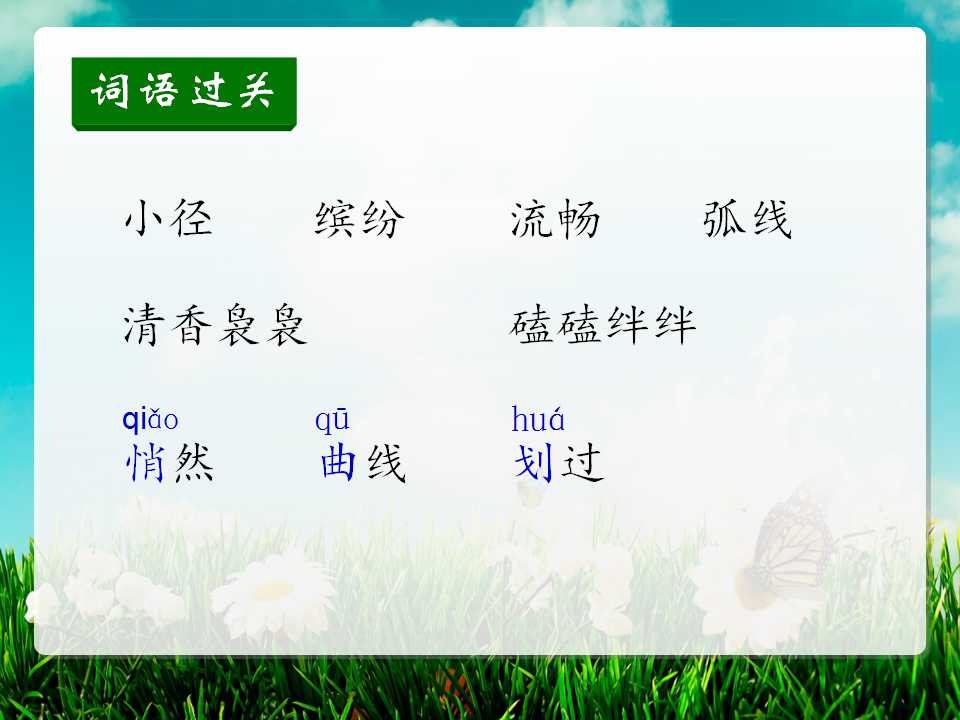 词语过关

小径　缤纷　流畅　弧线

清香袅袅　磕磕绊绊

qiǎo 悄然　qū 曲线　huá 划过